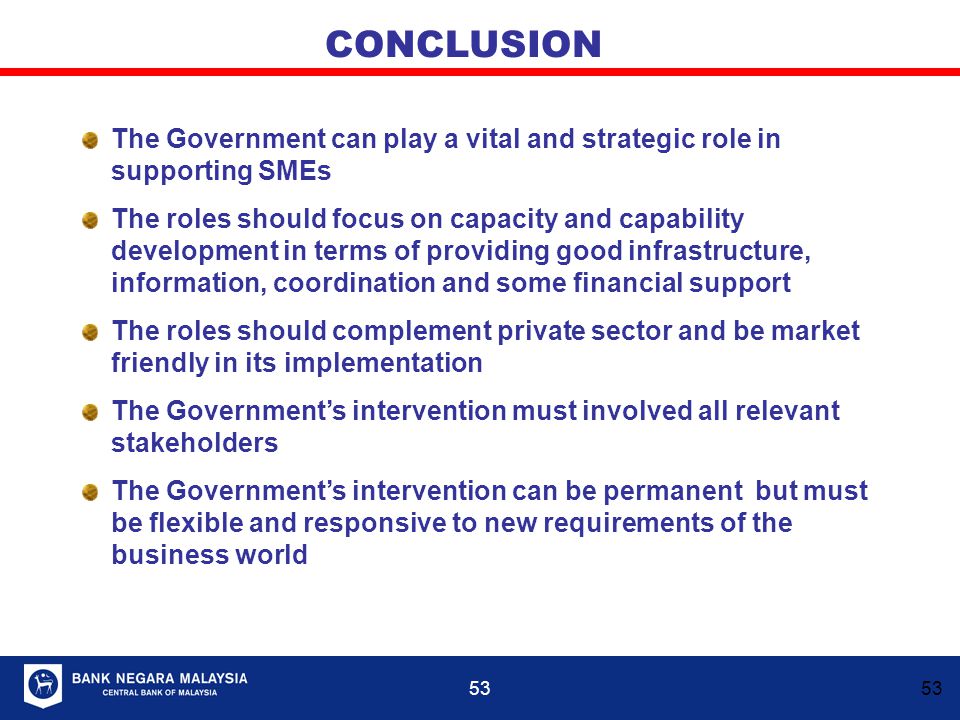 CONCLUSION

The Government can play a vital and strategic role in supporting SMEs

The roles should focus on capacity and capability development in terms of providing good infrastructure, information, coordination and some financial support

The roles should complement private sector and be market friendly in its implementation

The Government's intervention must involved all relevant stakeholders

The Government's intervention can be permanent but must be flexible and responsive to new requirements of the business world

BANK NEGARA MALAYSIA
CENTRAL BANK OF MALAYSIA

53

53